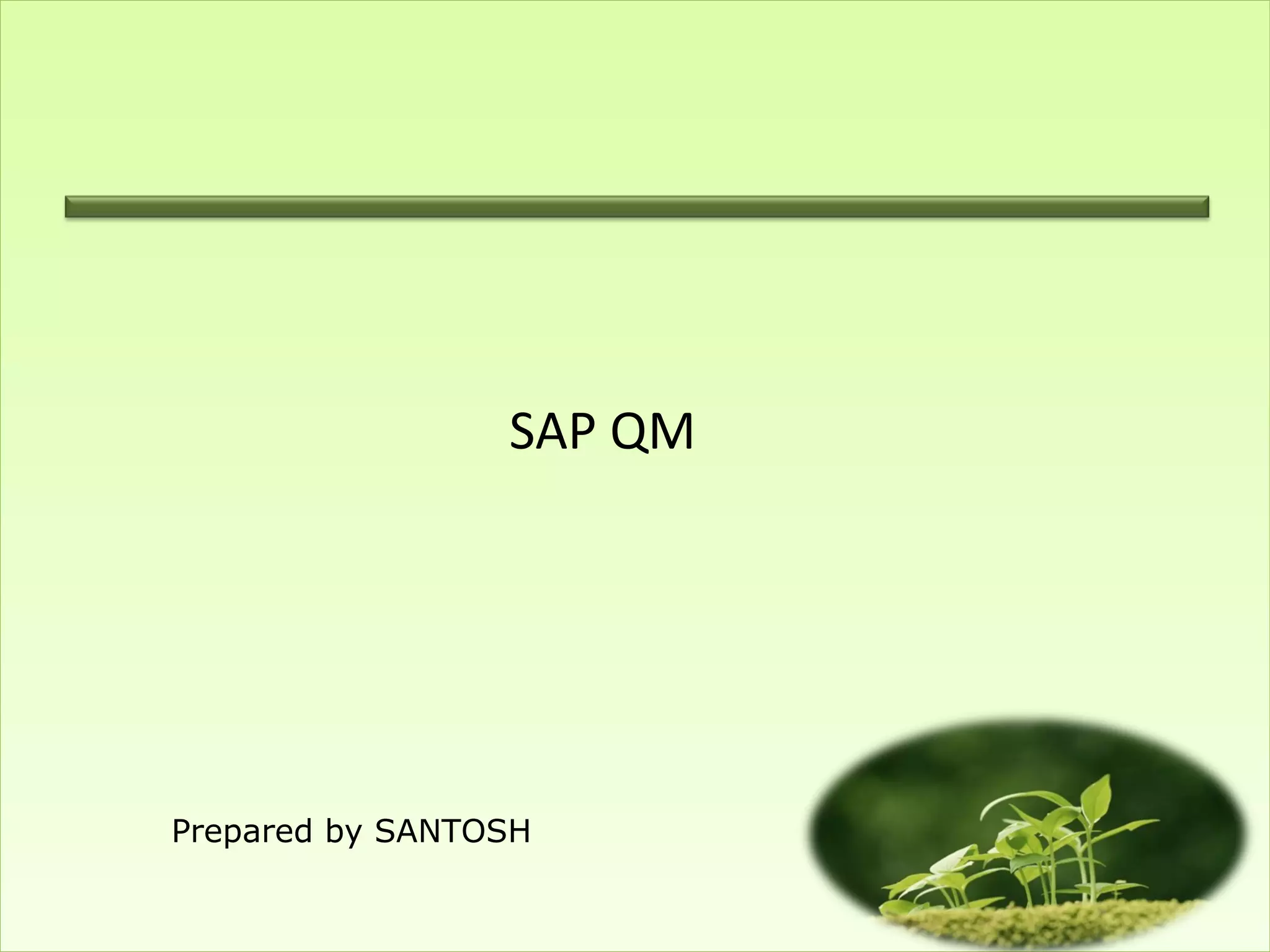 SAP QM

Prepared by SANTOSH